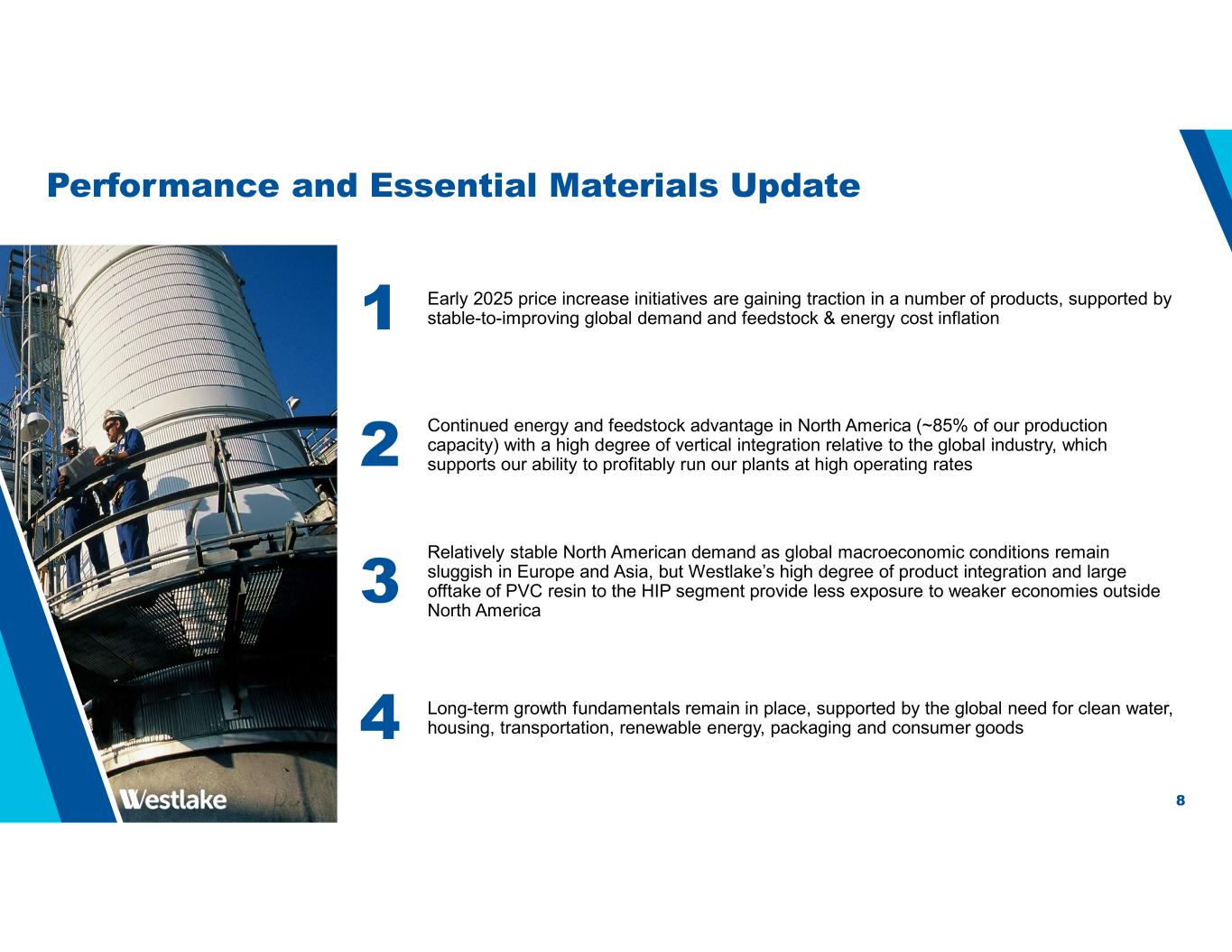 Performance and Essential Materials Update

1 Early 2025 price increase initiatives are gaining traction in a number of products, supported by stable-to-improving global demand and feedstock & energy cost inflation

2 Continued energy and feedstock advantage in North America (~85% of our production capacity) with a high degree of vertical integration relative to the global industry, which supports our ability to profitably run our plants at high operating rates

3 Relatively stable North American demand as global macroeconomic conditions remain sluggish in Europe and Asia, but Westlake's high degree of product integration and large offtake of PVC resin to the HIP segment provide less exposure to weaker economies outside North America

4 Long-term growth fundamentals remain in place, supported by the global need for clean water, housing, transportation, renewable energy, packaging and consumer goods

Westlake

8